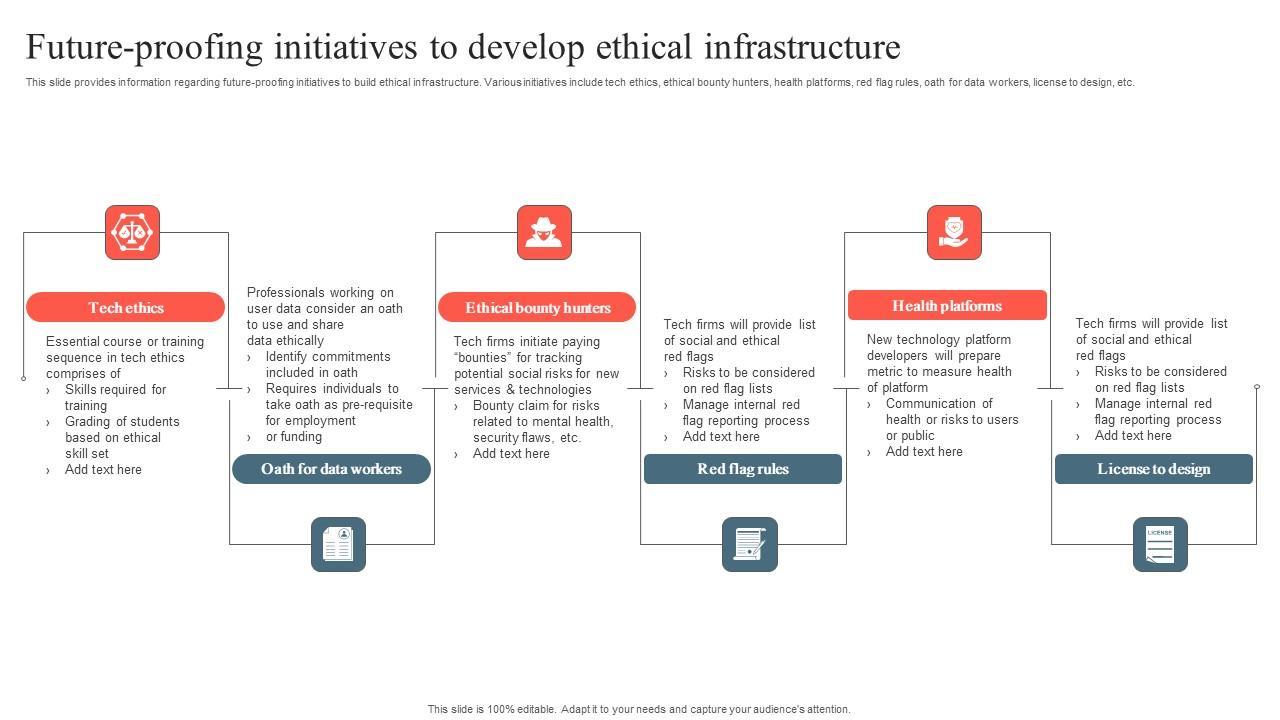 Future-proofing initiatives to develop ethical infrastructure

This slide provides information regarding future-proofing initiatives to build ethical infrastructure. Various initiatives include tech ethics, ethical bounty hunters, health platforms, red flag rules, oath for data workers, license to design, etc.

Tech ethics

Essential course or training sequence in tech ethics comprises of
› Skills required for training
› Grading of students based on ethical skill set
› Add text here

Professionals working on user data consider an oath to use and share data ethically
› Identify commitments included in oath
› Requires individuals to take oath as pre-requisite for employment
› or funding

Oath for data workers

Ethical bounty hunters

Tech firms initiate paying "bounties" for tracking potential social risks for new services & technologies
› Bounty claim for risks related to mental health, security flaws, etc.
› Add text here

Tech firms will provide list of social and ethical red flags
› Risks to be considered on red flag lists
› Manage internal red flag reporting process
› Add text here

Red flag rules

Health platforms

New technology platform developers will prepare metric to measure health of platform
› Communication of health or risks to users or public
› Add text here

Tech firms will provide list of social and ethical red flags
› Risks to be considered on red flag lists
› Manage internal red flag reporting process
› Add text here

License to design

LICENSE

This slide is 100% editable. Adapt it to your needs and capture your audience's attention.